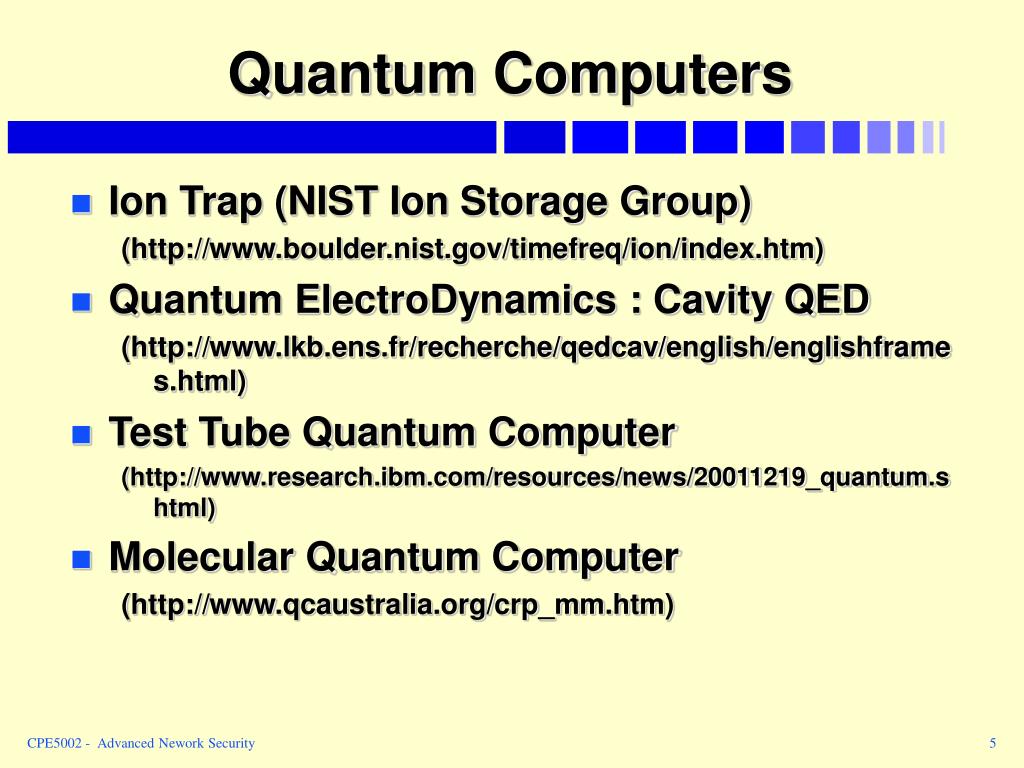 Quantum Computers

Ion Trap (NIST Ion Storage Group)
(http://www.boulder.nist.gov/timefreq/ion/index.htm)

Quantum ElectroDynamics : Cavity QED
(http://www.lkb.ens.fr/recherche/qedcav/english/englishframes.html)

Test Tube Quantum Computer
(http://www.research.ibm.com/resources/news/20011219_quantum.shtml)

Molecular Quantum Computer
(http://www.qcaustralia.org/crp_mm.htm)

CPE5002 - Advanced Nework Security

5